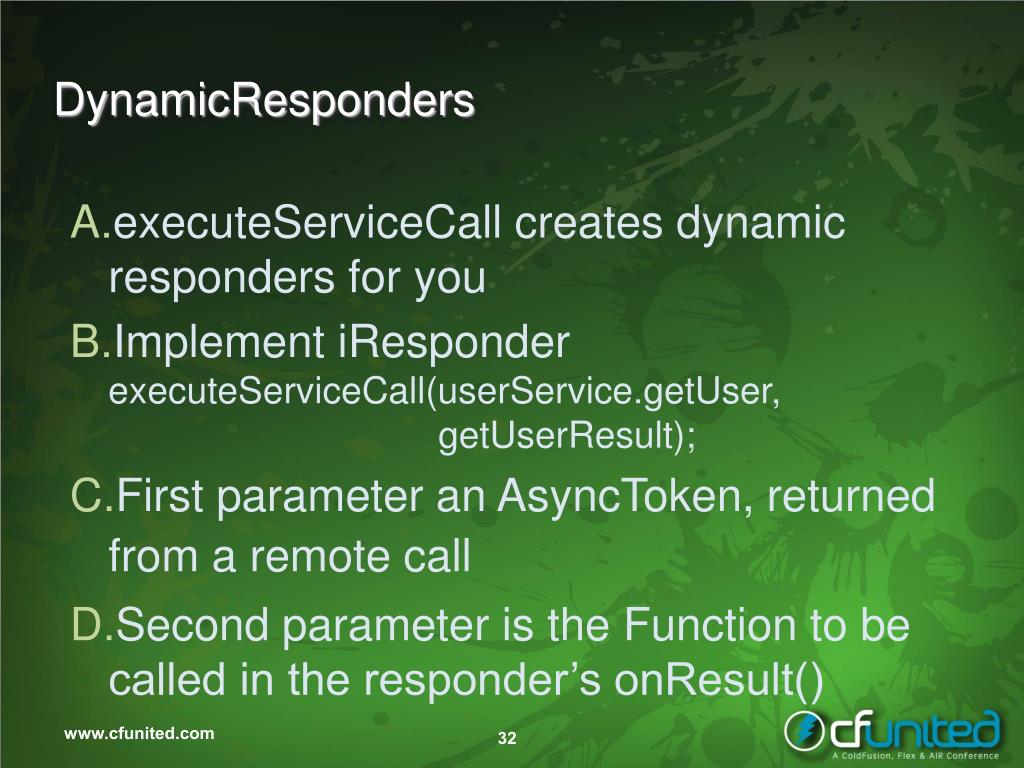 DynamicResponders

A.executeServiceCall creates dynamic responders for you

B.Implement iResponder
executeServiceCall(userService.getUser,
getUserResult);

C.First parameter an AsyncToken, returned from a remote call

D.Second parameter is the Function to be called in the responder’s onResult()

www.cfunited.com

32

cfunited
A ColdFusion, Flex & AIR Conference